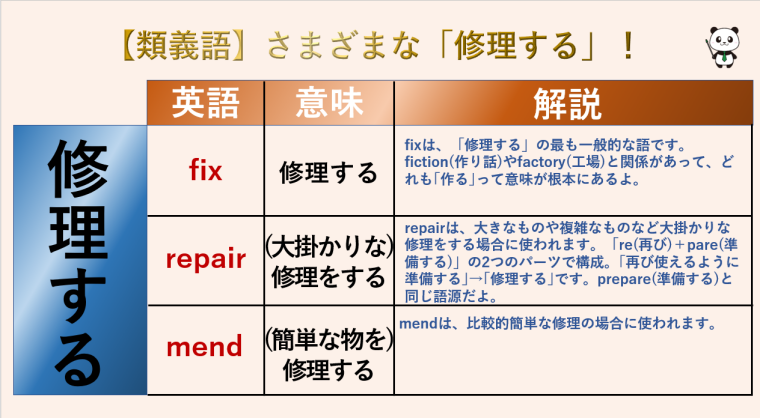 【類義語】さまざまな「修理する」！

修理する

| 英語 | 意味 | 解説 |
|---|---|---|
| fix | 修理する | fixは、「修理する」の最も一般的な語です。fiction(作り話)やfactory(工場)と関係があって、どれも「作る」って意味が根本にあるよ。 |
| repair | (大掛かりな)修理をする | repairは、大きなものや複雑なものなど大掛かりな修理をする場合に使われます。「re(再び)＋pare(準備する)」の2つのパーツで構成。「再び使えるように準備する」→「修理する」です。prepare(準備する)と同じ語源だよ。 |
| mend | (簡単な物を)修理する | mendは、比較的簡単な修理の場合に使われます。 |